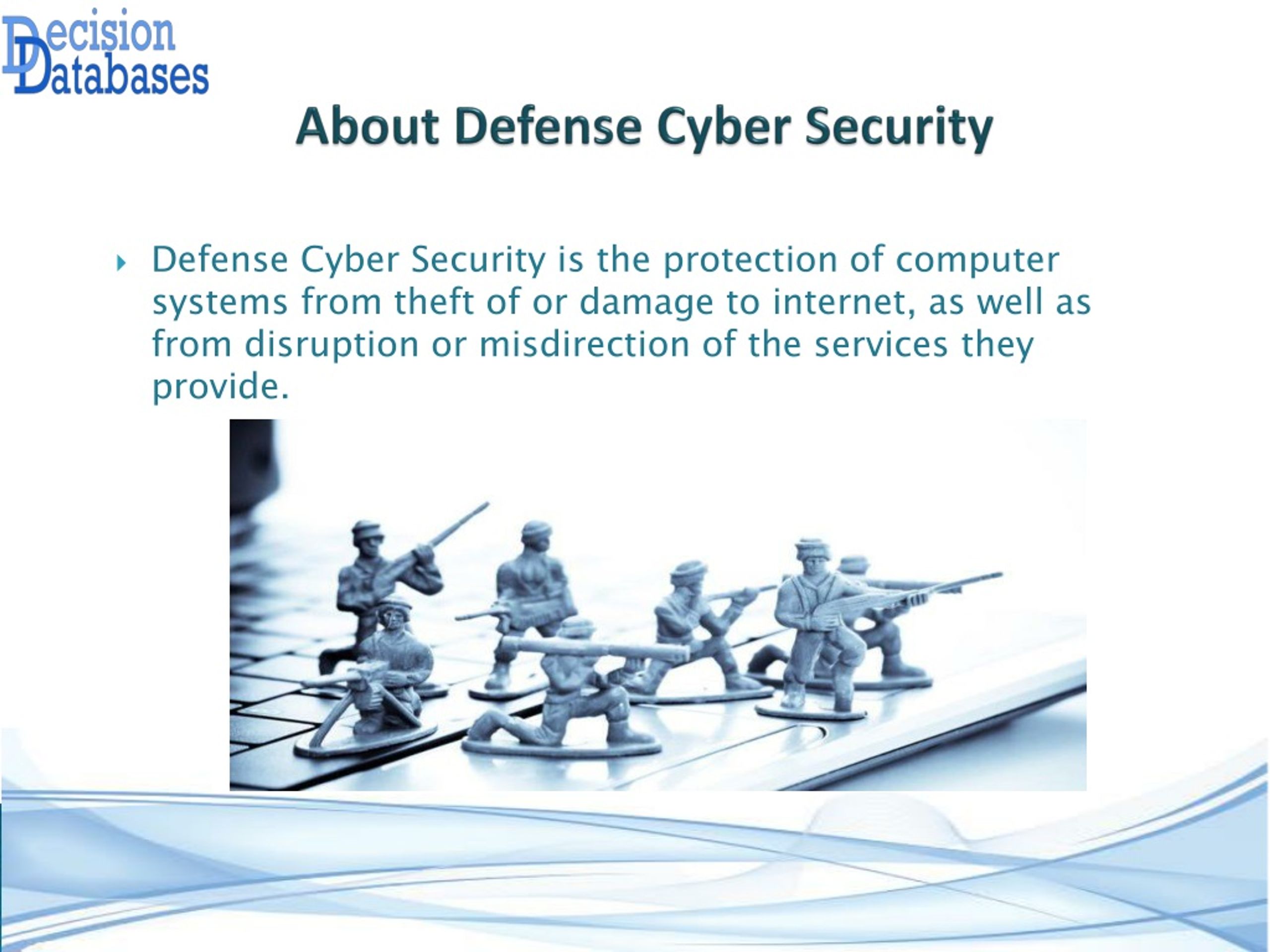 Decision
Databases

About Defense Cyber Security

Defense Cyber Security is the protection of computer systems from theft of or damage to internet, as well as from disruption or misdirection of the services they provide.